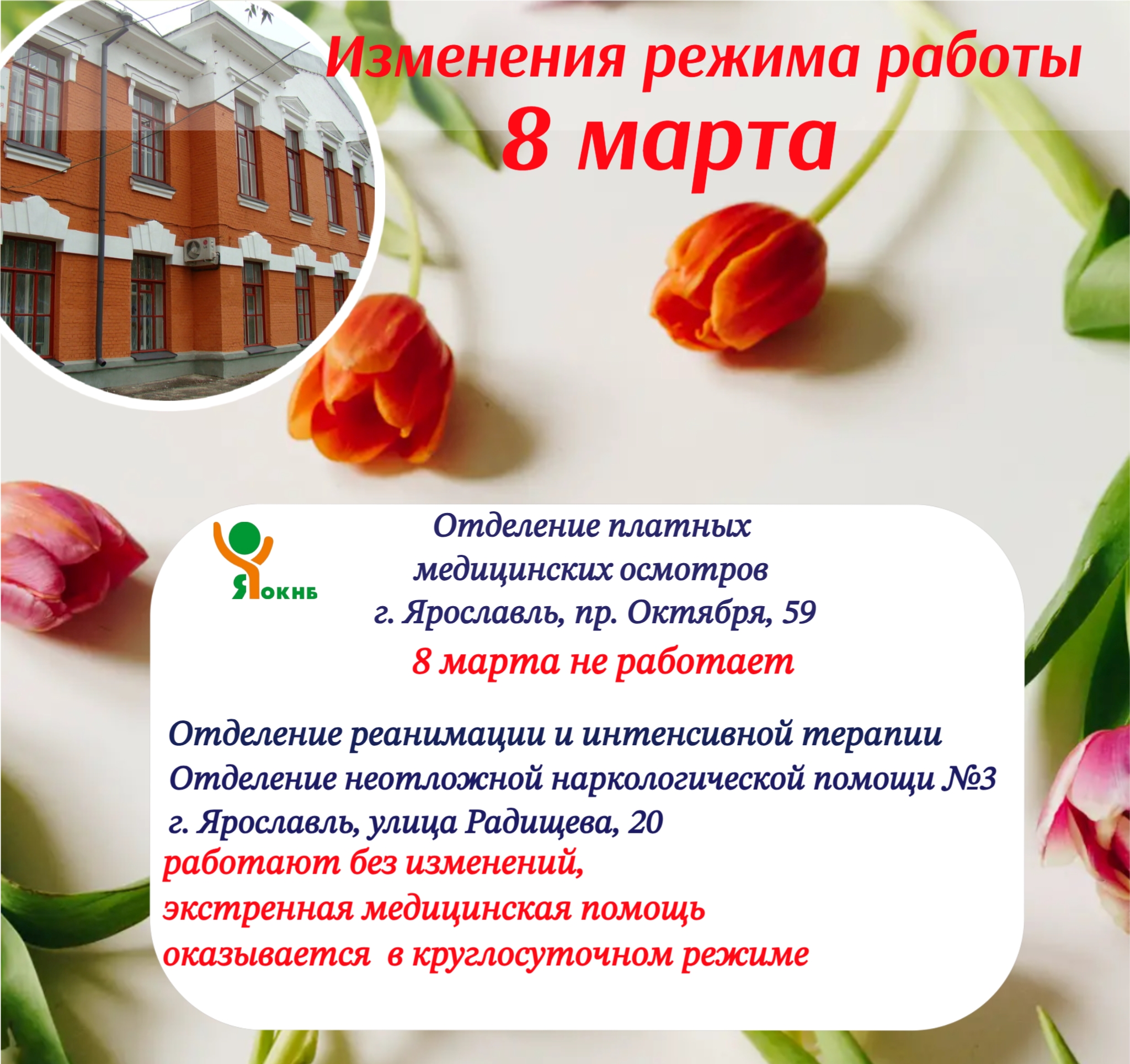 Изменения режима работы
8 марта

ЯОКНБ

Отделение платных медицинских осмотров
г. Ярославль, пр. Октября, 59
8 марта не работает

Отделение реанимации и интенсивной терапии
Отделение неотложной наркологической помощи №3
г. Ярославль, улица Радищева, 20
работают без изменений,
экстренная медицинская помощь
оказывается в круглосуточном режиме